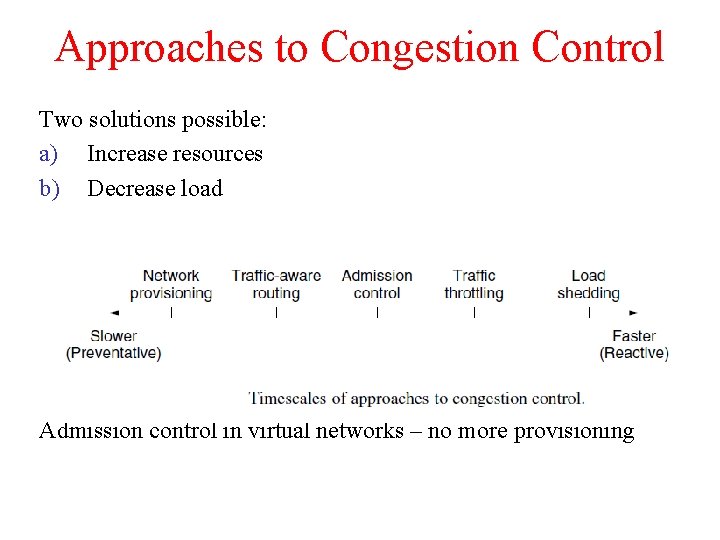 Approaches to Congestion Control

Two solutions possible:

a) Increase resources

b) Decrease load

Network provisioning
Traffic-aware routing
Admission control
Traffic throttling
Load shedding

Slower (Preventative)
Faster (Reactive)

Timescales of approaches to congestion control.

Admission control in virtual networks – no more provisioning